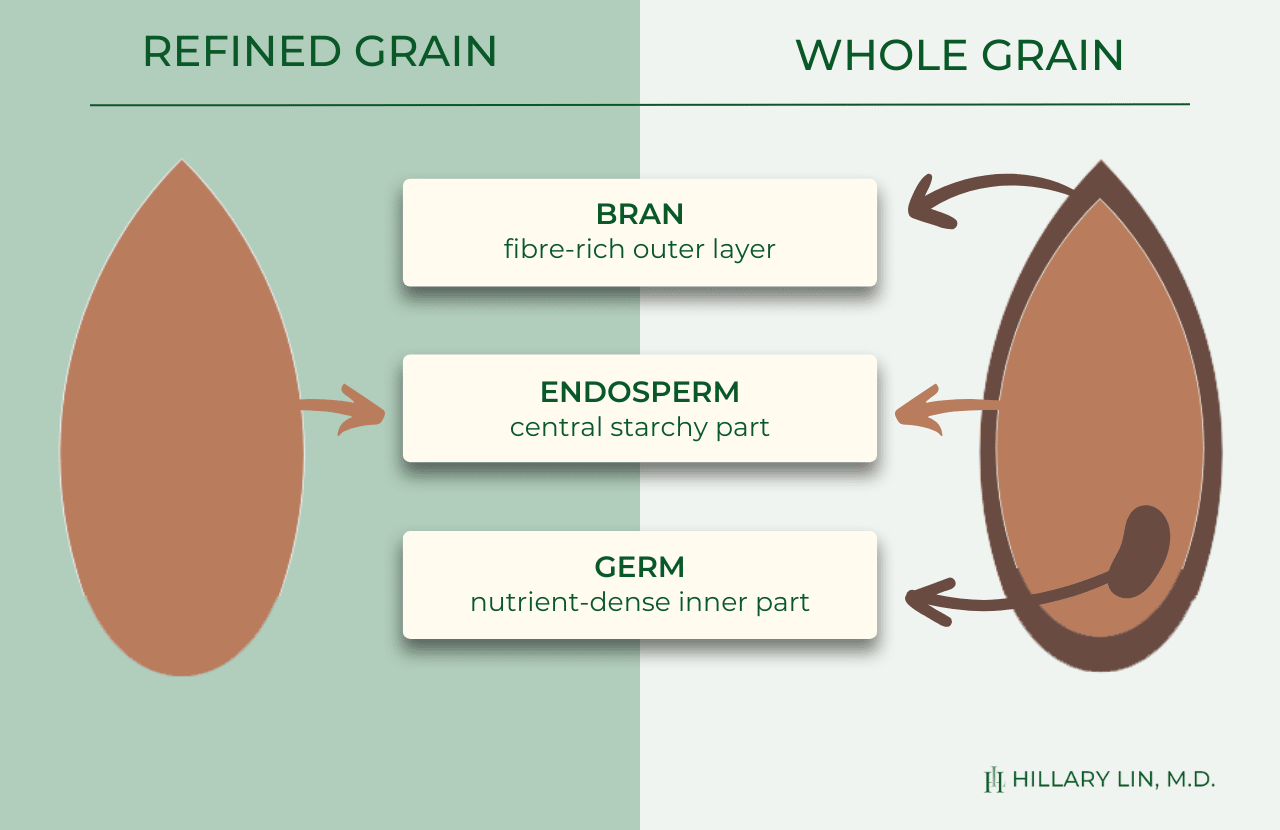 REFINED GRAIN

WHOLE GRAIN

BRAN
fibre-rich outer layer

ENDOSPERM
central starchy part

GERM
nutrient-dense inner part

HILLARY LIN, M.D.